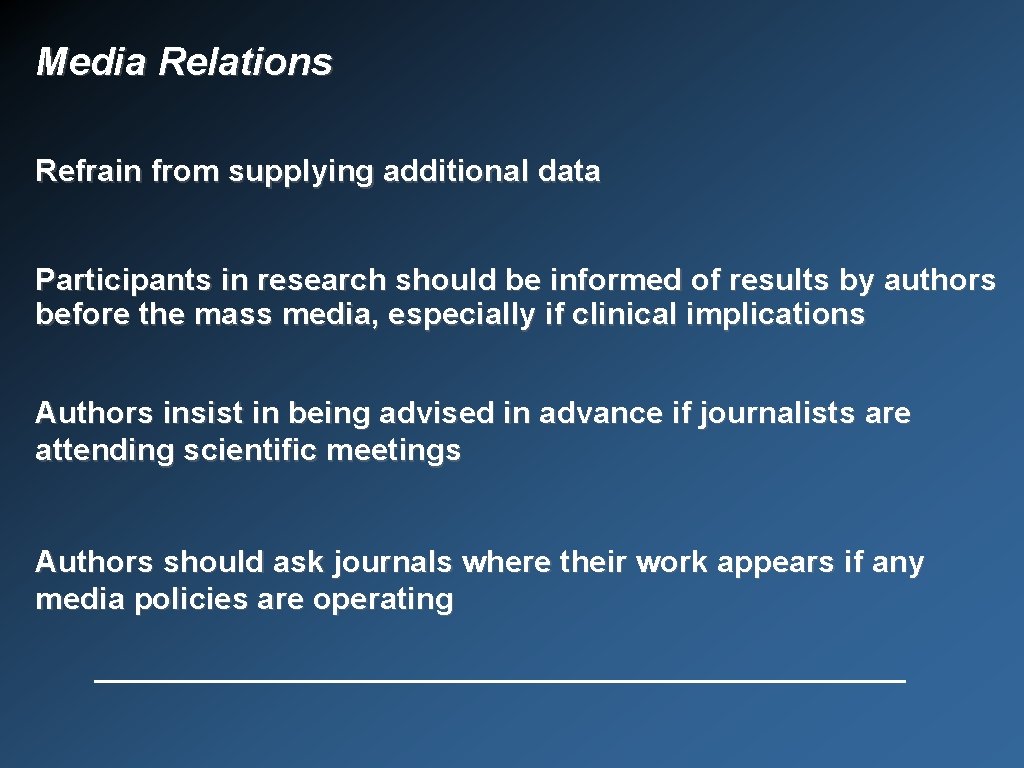 Media Relations

Refrain from supplying additional data

Participants in research should be informed of results by authors before the mass media, especially if clinical implications

Authors insist in being advised in advance if journalists are attending scientific meetings

Authors should ask journals where their work appears if any media policies are operating